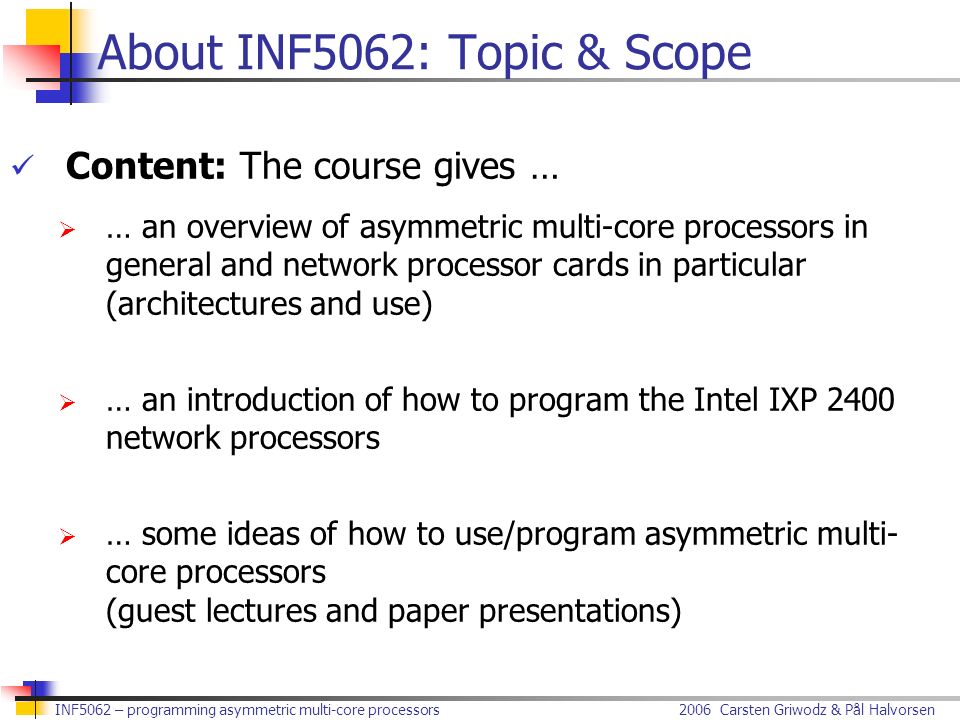 About INF5062: Topic & Scope

✓ **Content:** The course gives …

➢ … an overview of asymmetric multi-core processors in general and network processor cards in particular (architectures and use)

➢ … an introduction of how to program the Intel IXP 2400 network processors

➢ … some ideas of how to use/program asymmetric multi-core processors
(guest lectures and paper presentations)

INF5062 – programming asymmetric multi-core processors

2006 Carsten Griwodz & Pål Halvorsen